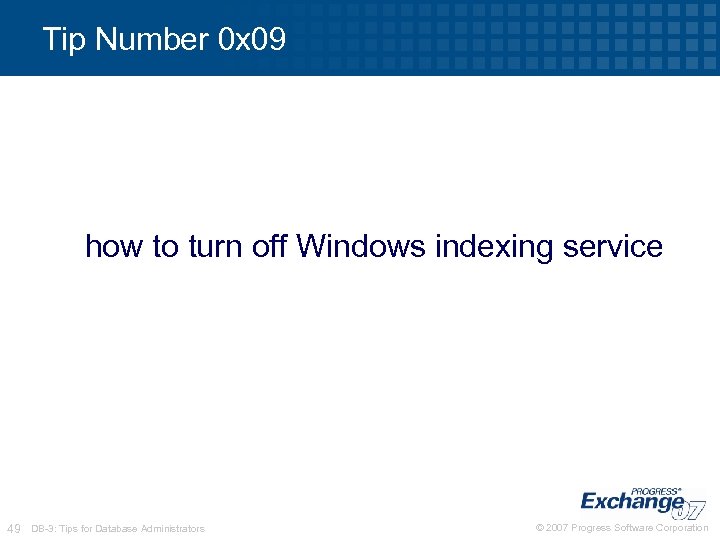 Tip Number 0x09

how to turn off Windows indexing service

PROGRESS® Exchange 07

49 DB-3: Tips for Database Administrators © 2007 Progress Software Corporation